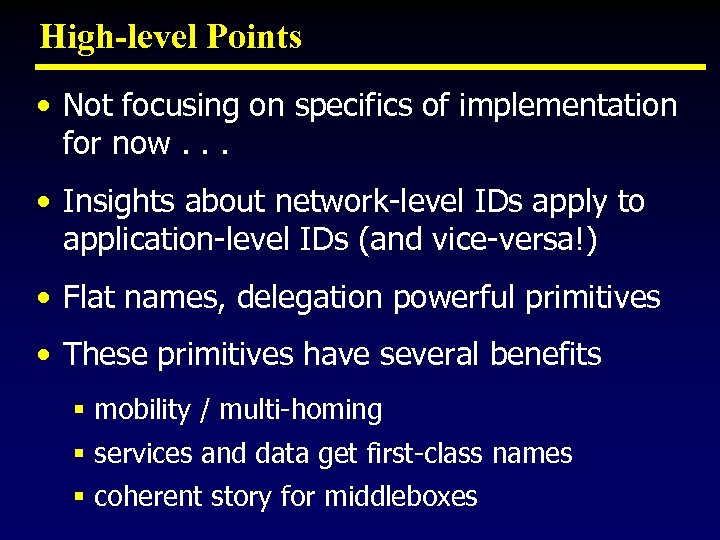 High-level Points

• Not focusing on specifics of implementation for now . . .

• Insights about network-level IDs apply to application-level IDs (and vice-versa!)

• Flat names, delegation powerful primitives

• These primitives have several benefits

▪ mobility / multi-homing

▪ services and data get first-class names

▪ coherent story for middleboxes